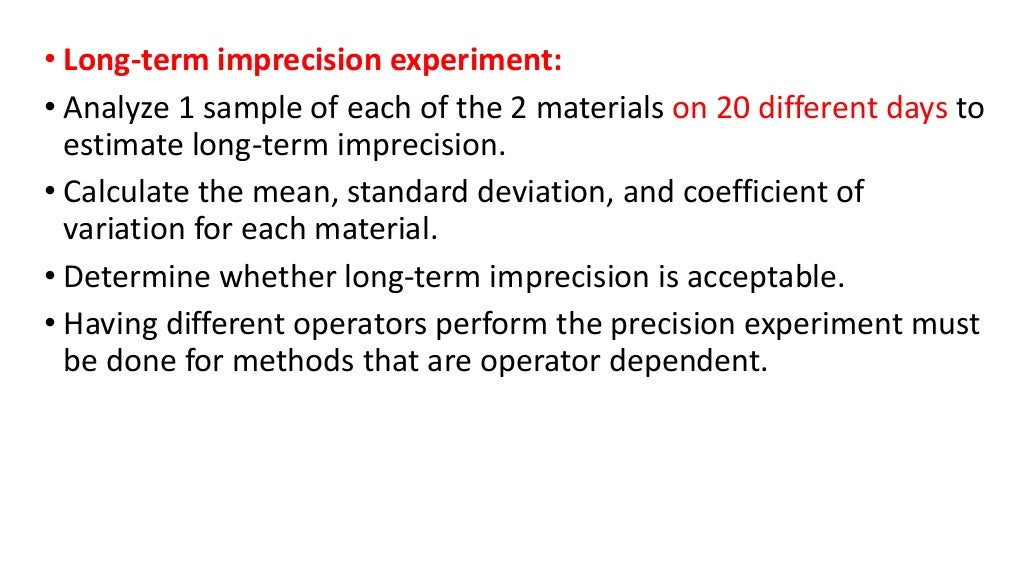 • Long-term imprecision experiment:

• Analyze 1 sample of each of the 2 materials on 20 different days to estimate long-term imprecision.

• Calculate the mean, standard deviation, and coefficient of variation for each material.

• Determine whether long-term imprecision is acceptable.

• Having different operators perform the precision experiment must be done for methods that are operator dependent.